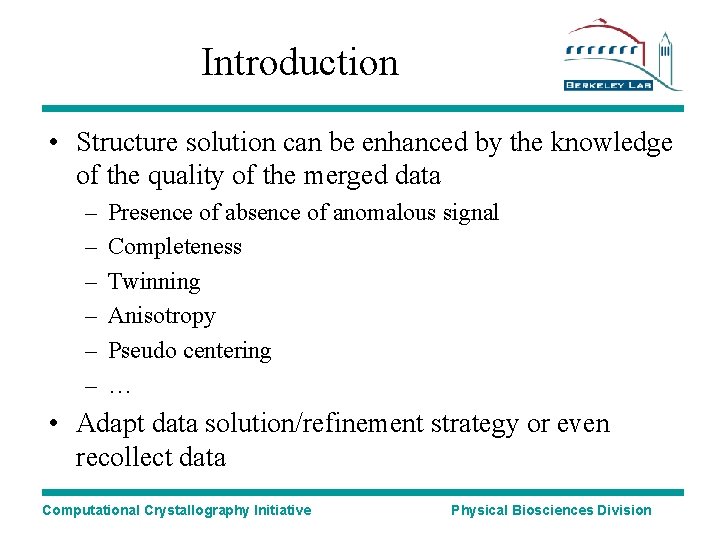 Introduction

BERKELEY LAB

• Structure solution can be enhanced by the knowledge of the quality of the merged data
– Presence of absence of anomalous signal
– Completeness
– Twinning
– Anisotropy
– Pseudo centering
– …
• Adapt data solution/refinement strategy or even recollect data

Computational Crystallography Initiative

Physical Biosciences Division